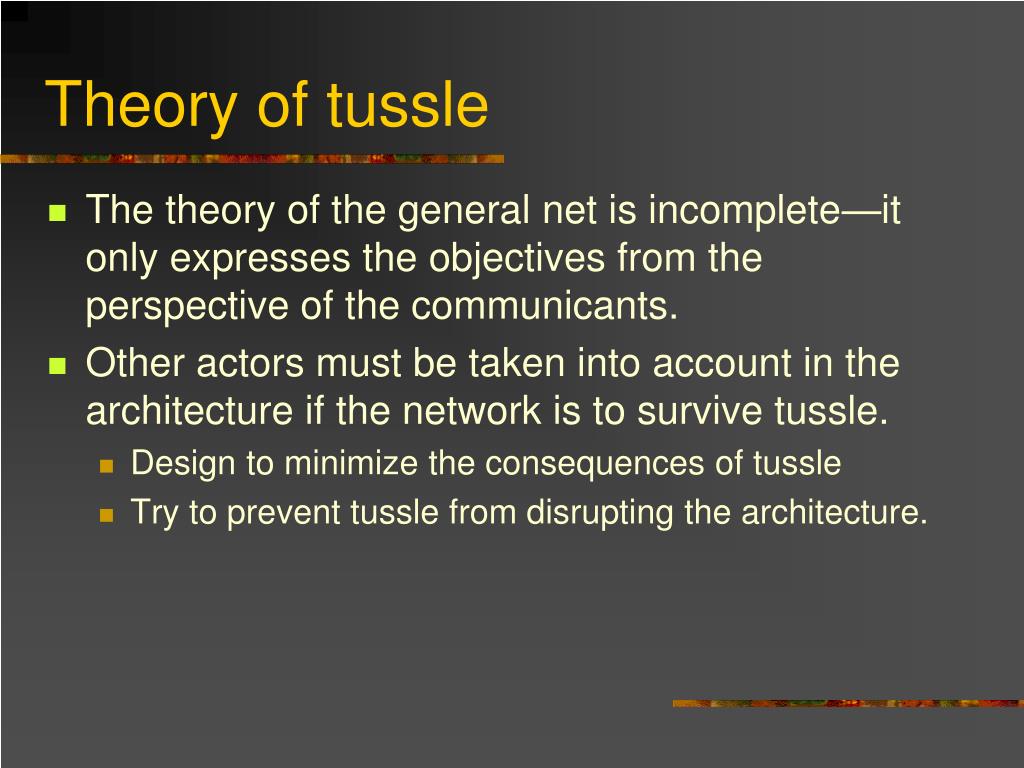 Theory of tussle

- The theory of the general net is incomplete—it only expresses the objectives from the perspective of the communicants.
- Other actors must be taken into account in the architecture if the network is to survive tussle.
  - Design to minimize the consequences of tussle
  - Try to prevent tussle from disrupting the architecture.